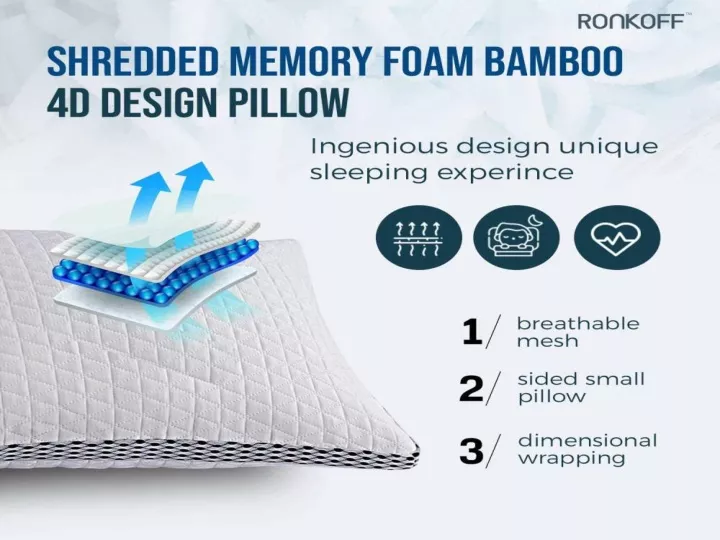 RONKOFF™

SHREDDED MEMORY FOAM BAMBOO 4D DESIGN PILLOW

Ingenious design unique sleeping experince

1/ breathable mesh

2/ sided small pillow

3/ dimensional wrapping